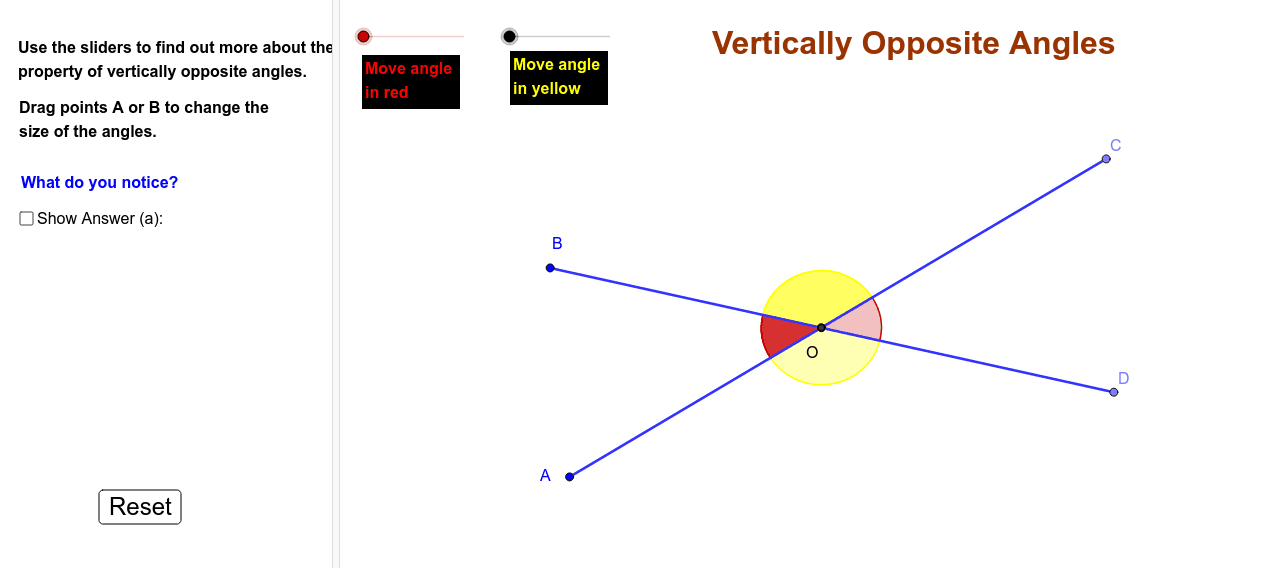 Use the sliders to find out more about the property of vertically opposite angles.

Drag points A or B to change the size of the angles.

What do you notice?

Show Answer (a):

Reset

Move angle in red

Move angle in yellow

Vertically Opposite Angles

C

B

O

D

A